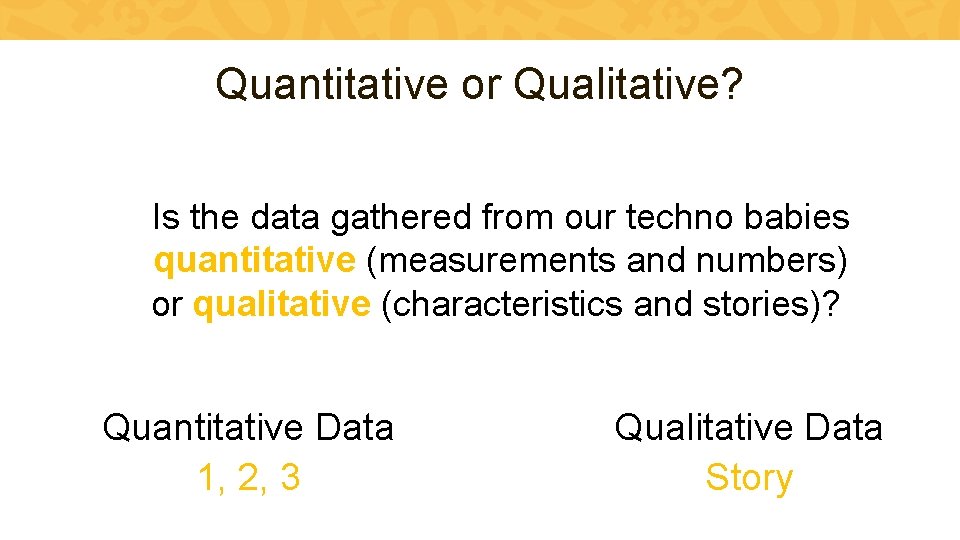 Quantitative or Qualitative?

Is the data gathered from our techno babies quantitative (measurements and numbers) or qualitative (characteristics and stories)?

Quantitative Data
1, 2, 3

Qualitative Data
Story